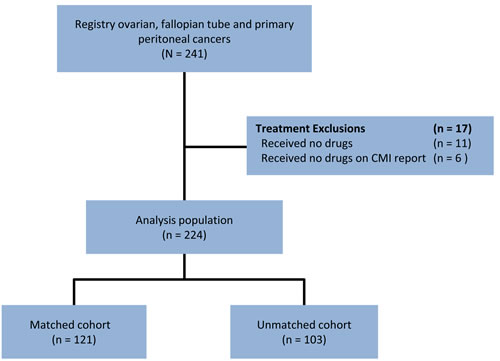 Registry ovarian, fallopian tube and primary peritoneal cancers
(N = 241)

Treatment Exclusions (n = 17)
Received no drugs (n = 11)
Received no drugs on CMI report (n = 6 )

Analysis population
(n = 224)

Matched cohort
(n = 121)

Unmatched cohort
(n = 103)